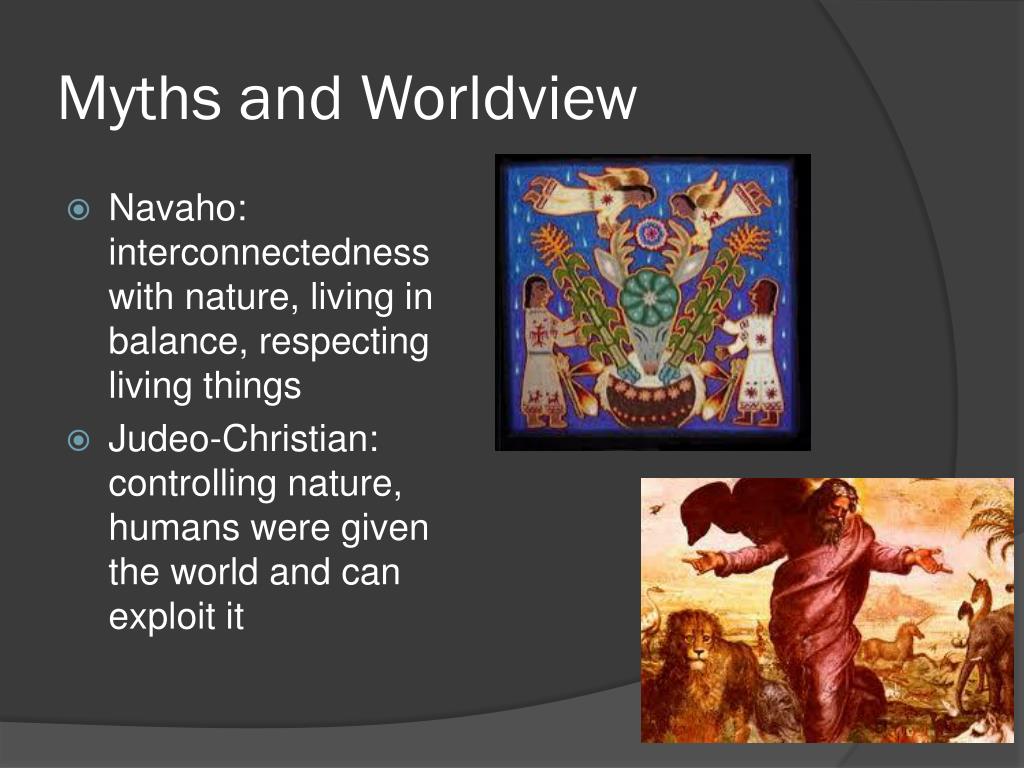 Myths and Worldview

Navaho: interconnectedness with nature, living in balance, respecting living things

Judeo-Christian: controlling nature, humans were given the world and can exploit it